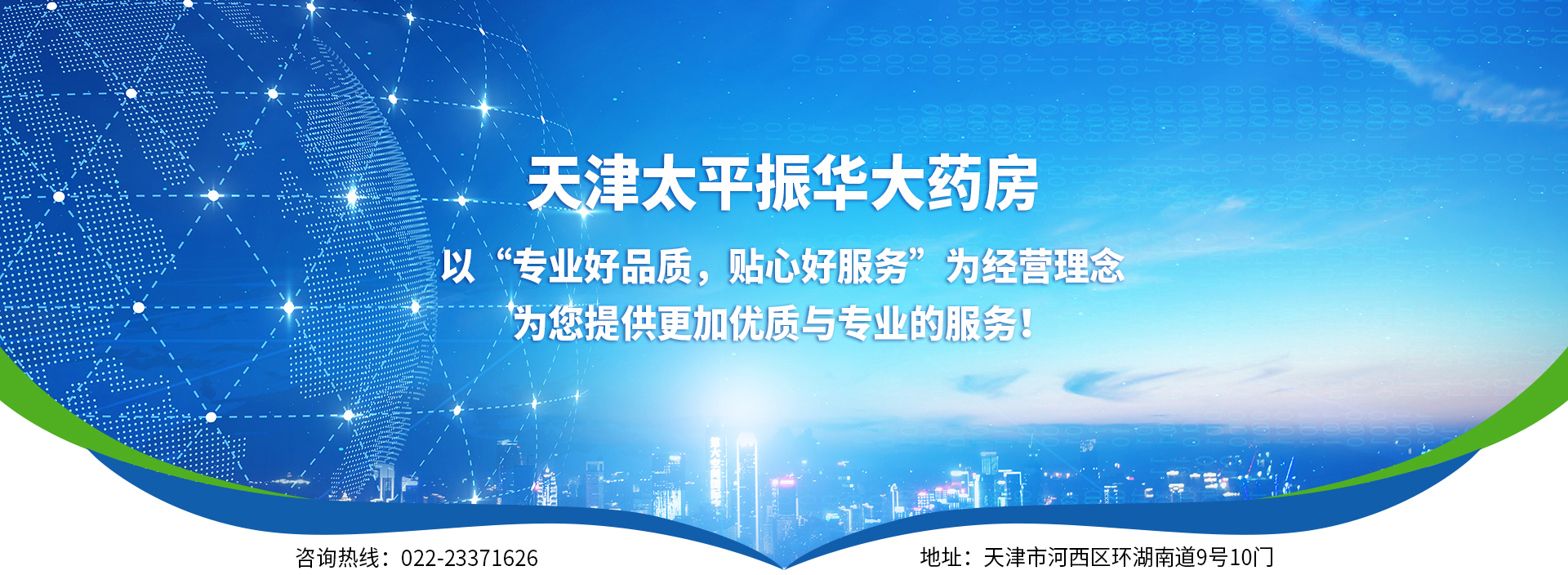 天津太平振华大药房

以“专业好品质，贴心好服务”为经营理念
为您提供更加优质与专业的服务！

咨询热线：022-23371626

地址：天津市河西区环湖南道9号10门